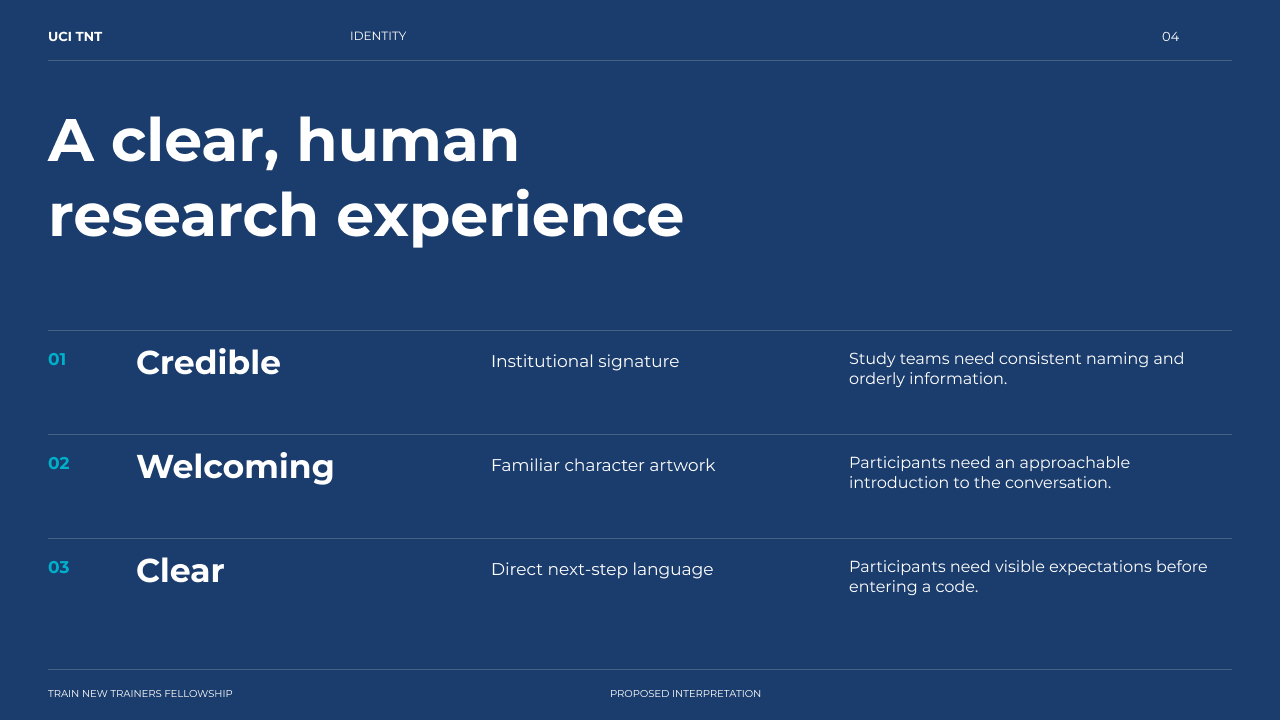 UCI TNT IDENTITY 04

A clear, human research experience

01 Credible Institutional signature Study teams need consistent naming and orderly information.

02 Welcoming Familiar character artwork Participants need an approachable introduction to the conversation.

03 Clear Direct next-step language Participants need visible expectations before entering a code.

TRAIN NEW TRAINERS FELLOWSHIP PROPOSED INTERPRETATION